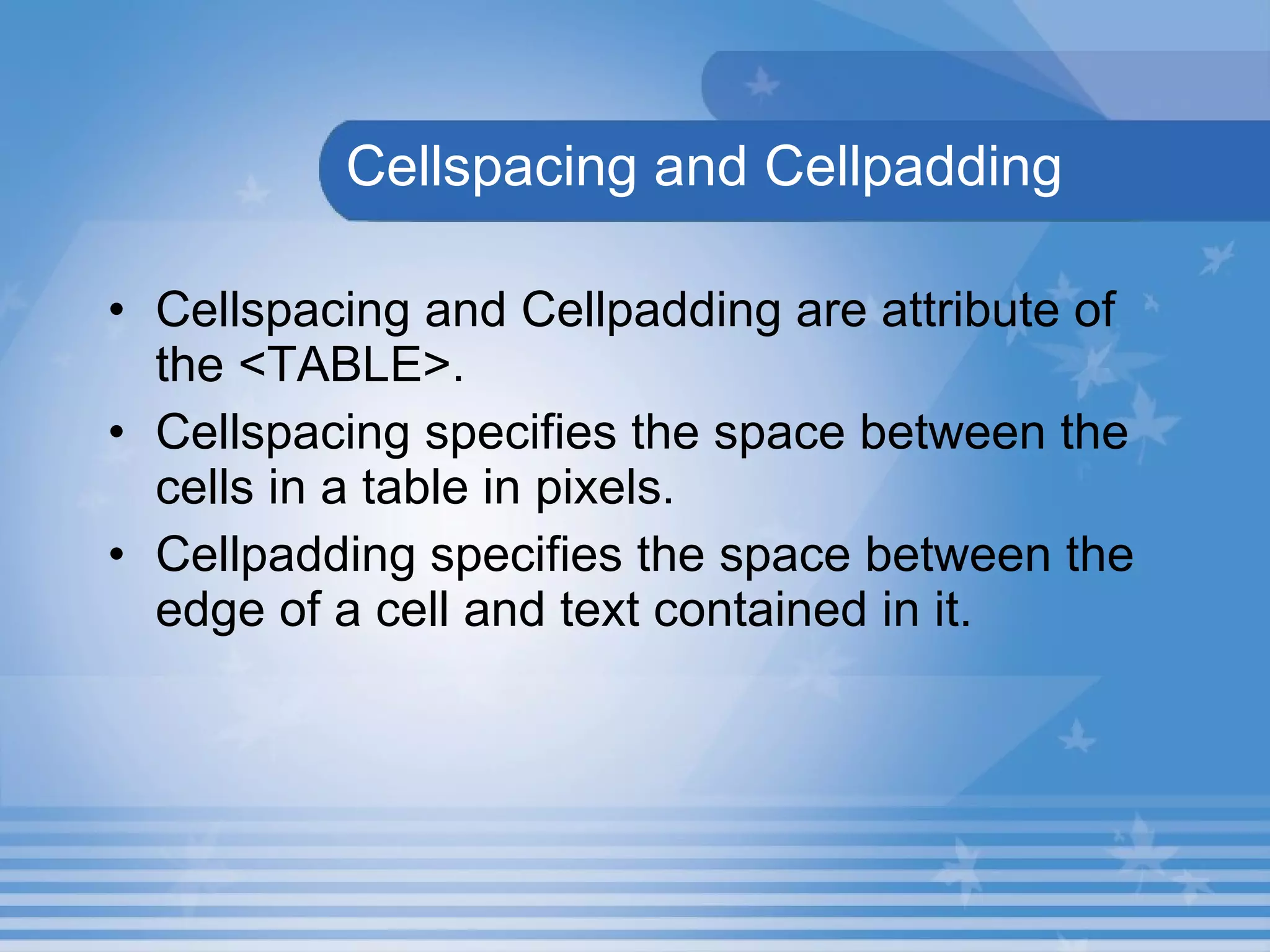 Cellspacing and Cellpadding

• Cellspacing and Cellpadding are attribute of the <TABLE>.
• Cellspacing specifies the space between the cells in a table in pixels.
• Cellpadding specifies the space between the edge of a cell and text contained in it.